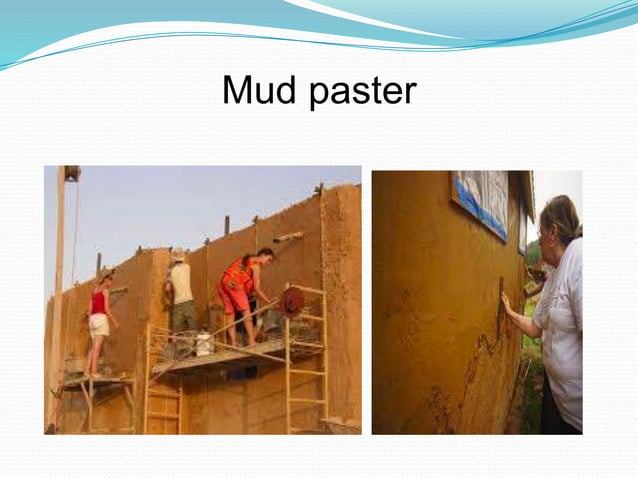 Mud paster